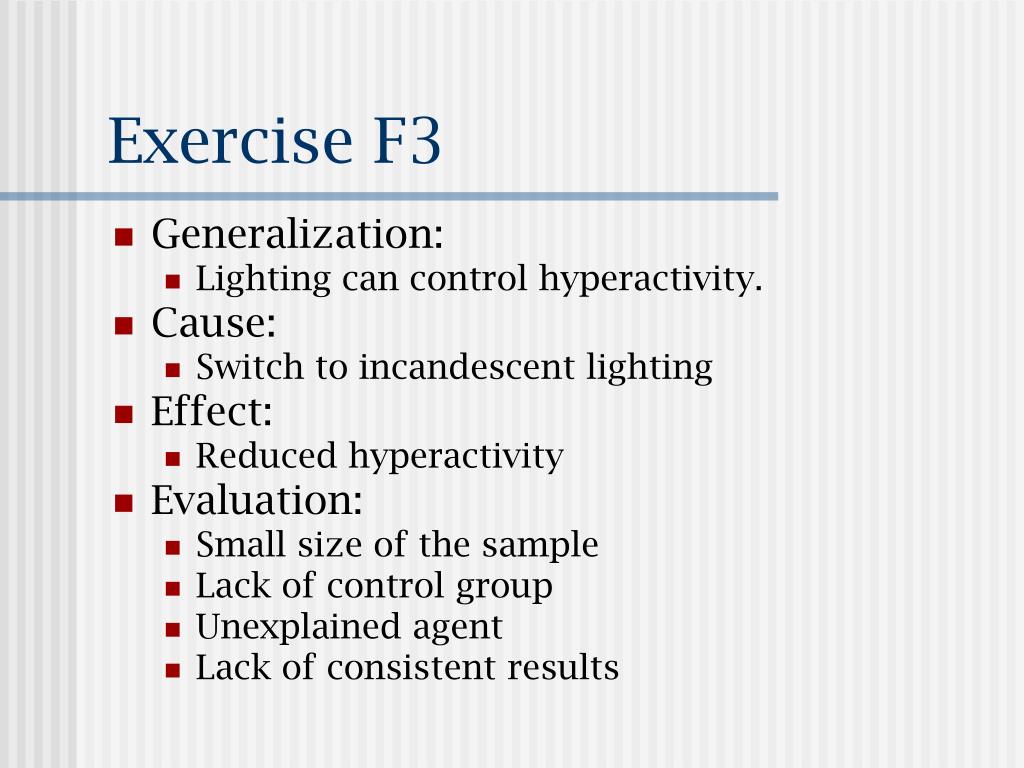 Exercise F3

- Generalization:
  - Lighting can control hyperactivity.
- Cause:
  - Switch to incandescent lighting
- Effect:
  - Reduced hyperactivity
- Evaluation:
  - Small size of the sample
  - Lack of control group
  - Unexplained agent
  - Lack of consistent results